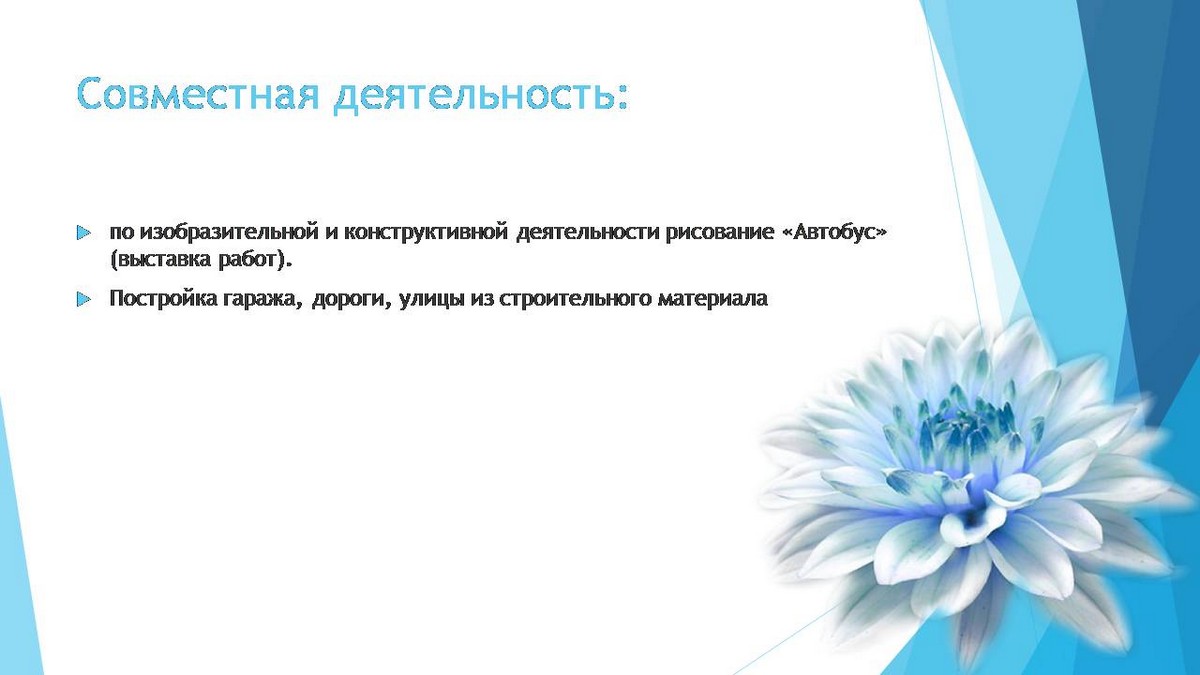 Совместная деятельность:

по изобразительной и конструктивной деятельности рисование «Автобус» (выставка работ).

Постройка гаража, дороги, улицы из строительного материала